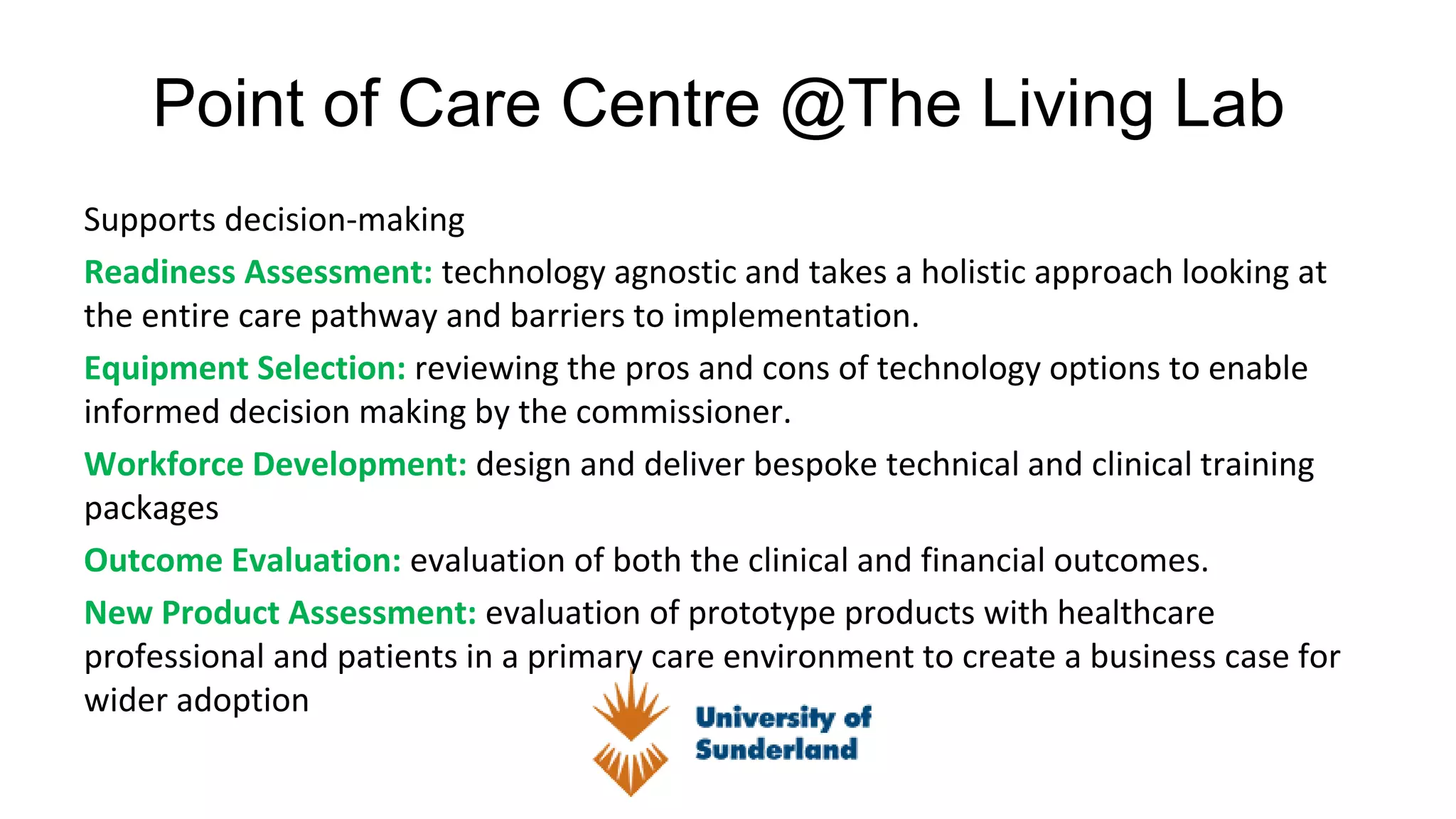 Point of Care Centre @The Living Lab

Supports decision-making

Readiness Assessment: technology agnostic and takes a holistic approach looking at the entire care pathway and barriers to implementation.

Equipment Selection: reviewing the pros and cons of technology options to enable informed decision making by the commissioner.

Workforce Development: design and deliver bespoke technical and clinical training packages

Outcome Evaluation: evaluation of both the clinical and financial outcomes.

New Product Assessment: evaluation of prototype products with healthcare professional and patients in a primary care environment to create a business case for wider adoption

University of Sunderland